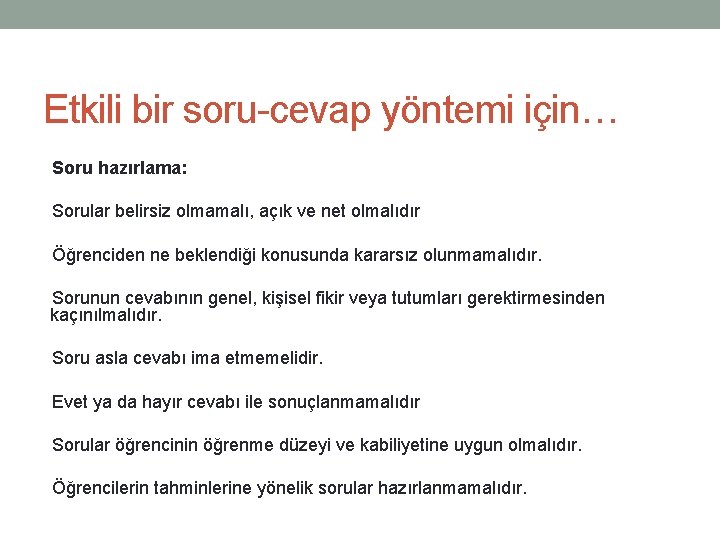 Etkili bir soru-cevap yöntemi için…

Soru hazırlama:

Sorular belirsiz olmamalı, açık ve net olmalıdır

Öğrenciden ne beklendiği konusunda kararsız olunmamalıdır.

Sorunun cevabının genel, kişisel fikir veya tutumları gerektirmesinden kaçınılmalıdır.

Soru asla cevabı ima etmemelidir.

Evet ya da hayır cevabı ile sonuçlanmamalıdır

Sorular öğrencinin öğrenme düzeyi ve kabiliyetine uygun olmalıdır.

Öğrencilerin tahminlerine yönelik sorular hazırlanmamalıdır.